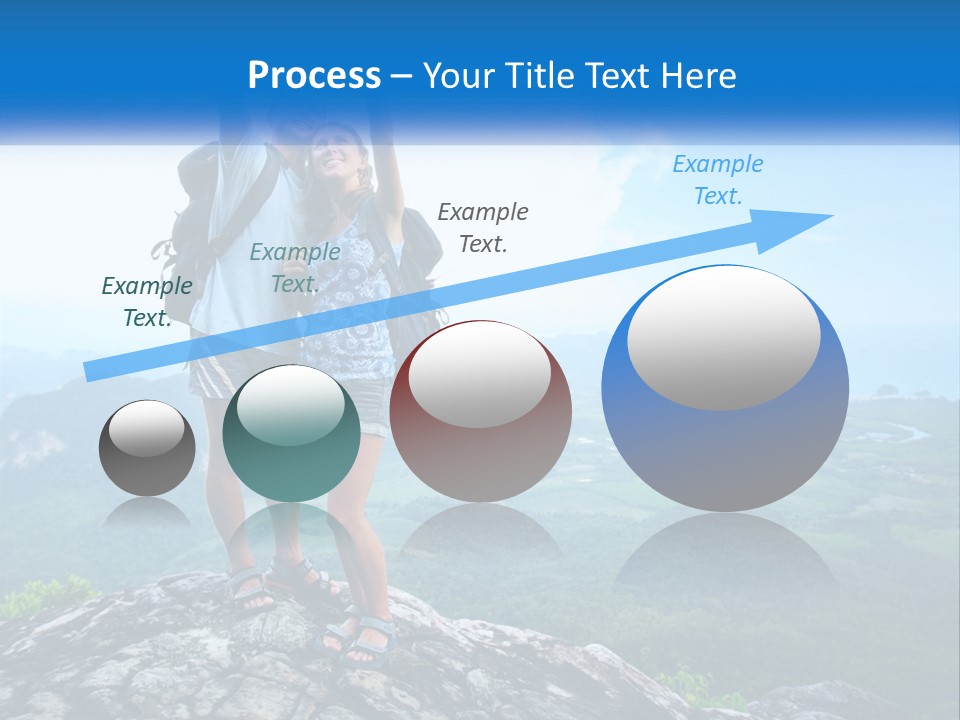 Process – Your Title Text Here

Example Text.

Example Text.

Example Text.

Example Text.